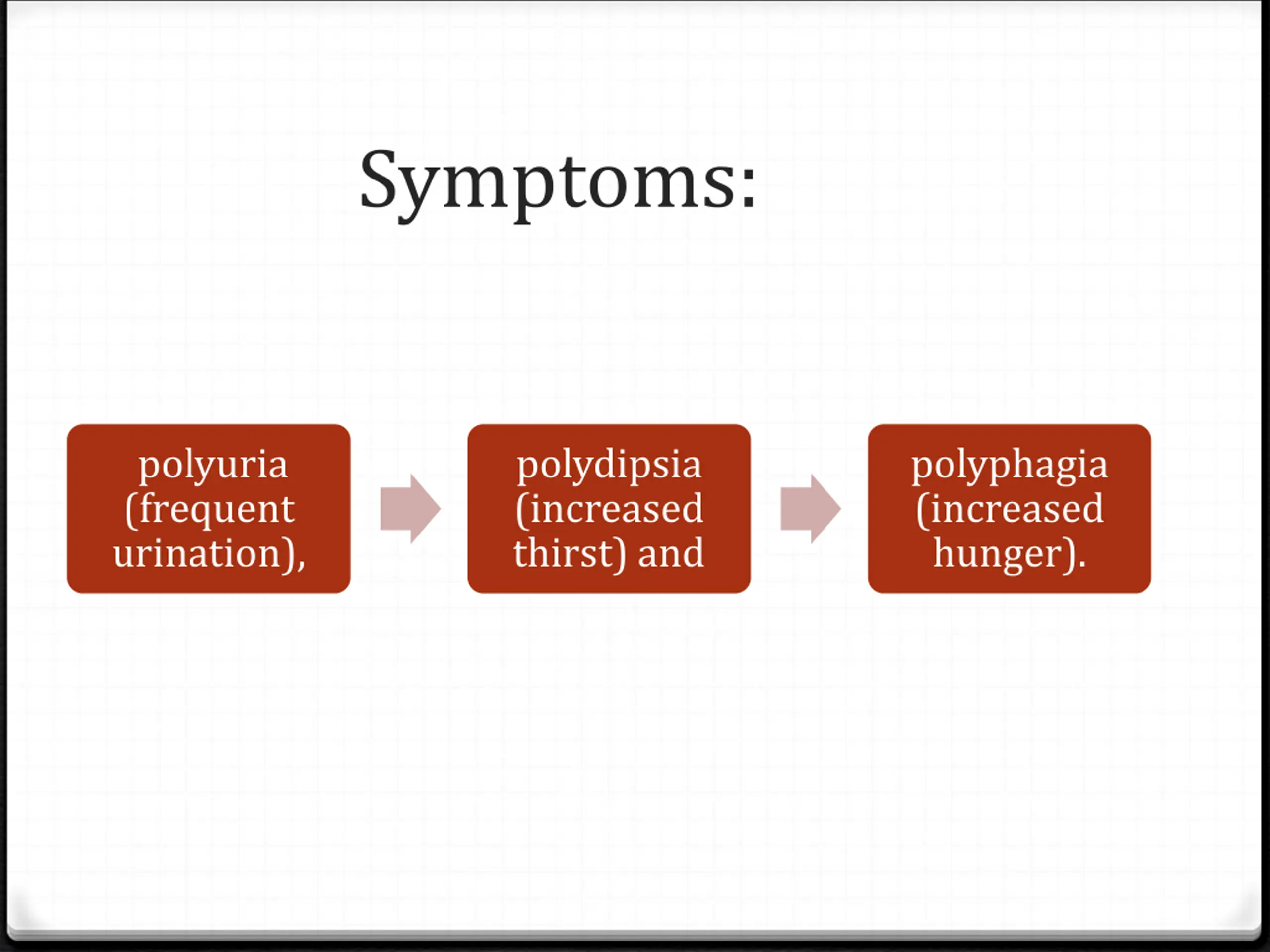 Symptoms:

polyuria (frequent urination),

polydipsia (increased thirst) and

polyphagia (increased hunger).